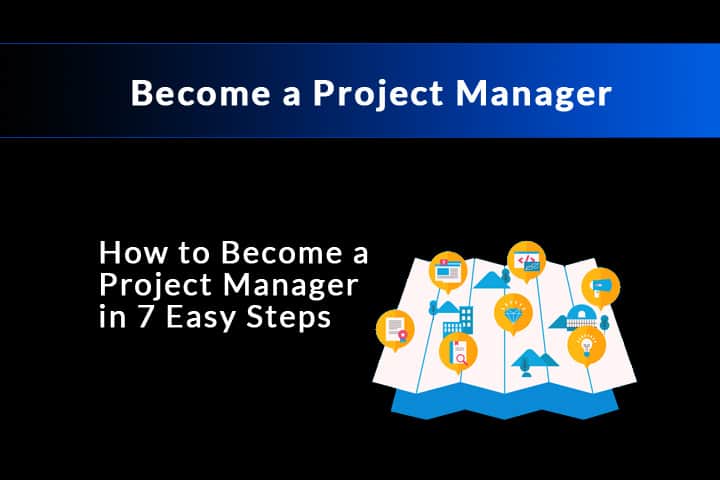 Become a Project Manager

How to Become a Project Manager in 7 Easy Steps